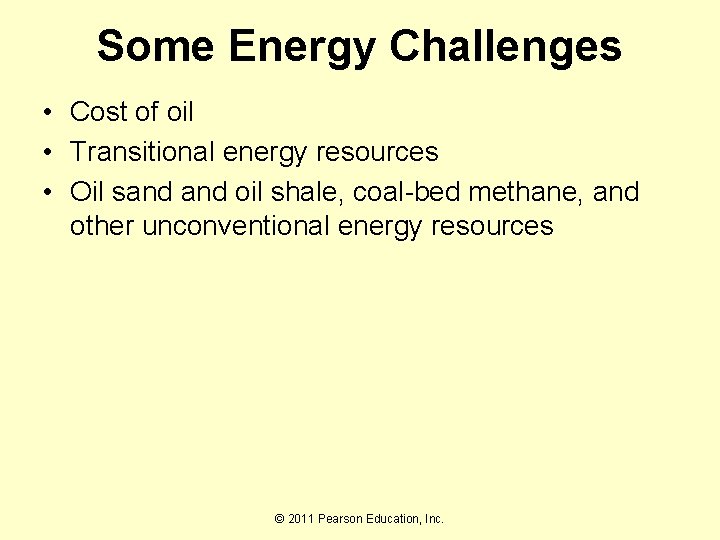 Some Energy Challenges

• Cost of oil
• Transitional energy resources
• Oil sand and oil shale, coal-bed methane, and other unconventional energy resources

© 2011 Pearson Education, Inc.